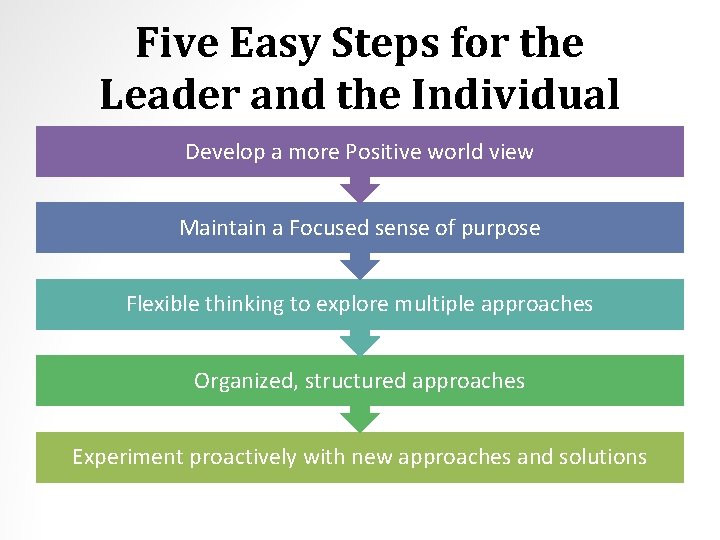 Five Easy Steps for the Leader and the Individual

Develop a more Positive world view

Maintain a Focused sense of purpose

Flexible thinking to explore multiple approaches

Organized, structured approaches

Experiment proactively with new approaches and solutions